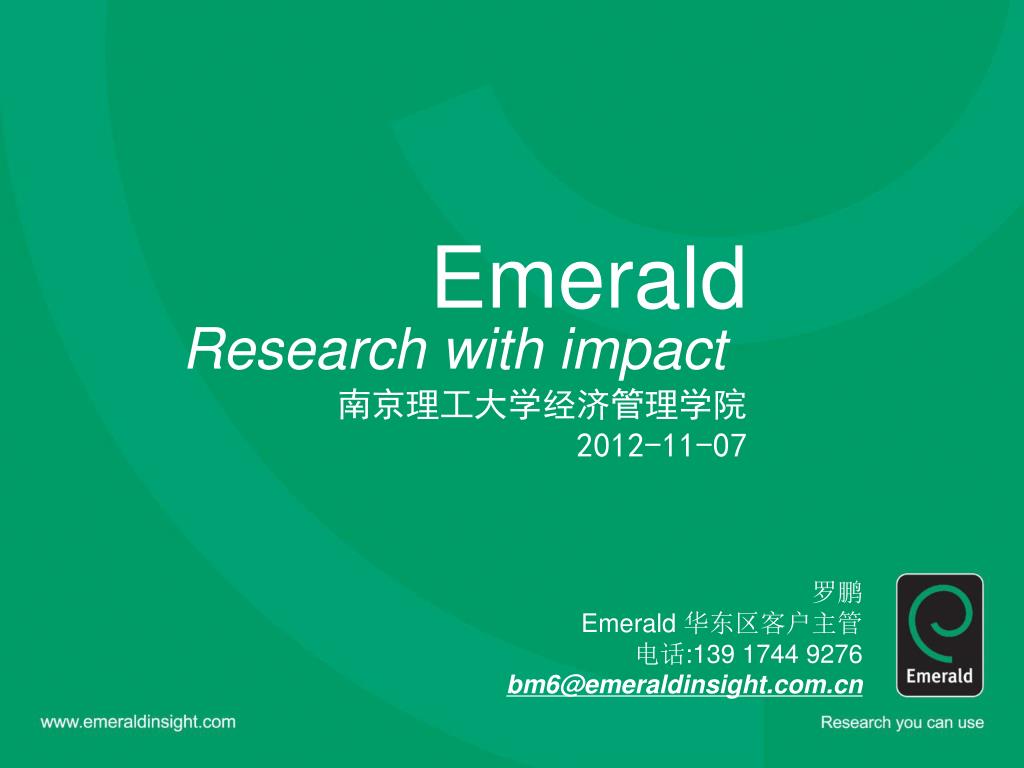 Emerald
Research with impact
南京理工大学经济管理学院
2012-11-07

罗鹏
Emerald 华东区客户主管
电话:139 1744 9276
bm6@emeraldinsight.com.cn

Emerald

www.emeraldinsight.com

Research you can use